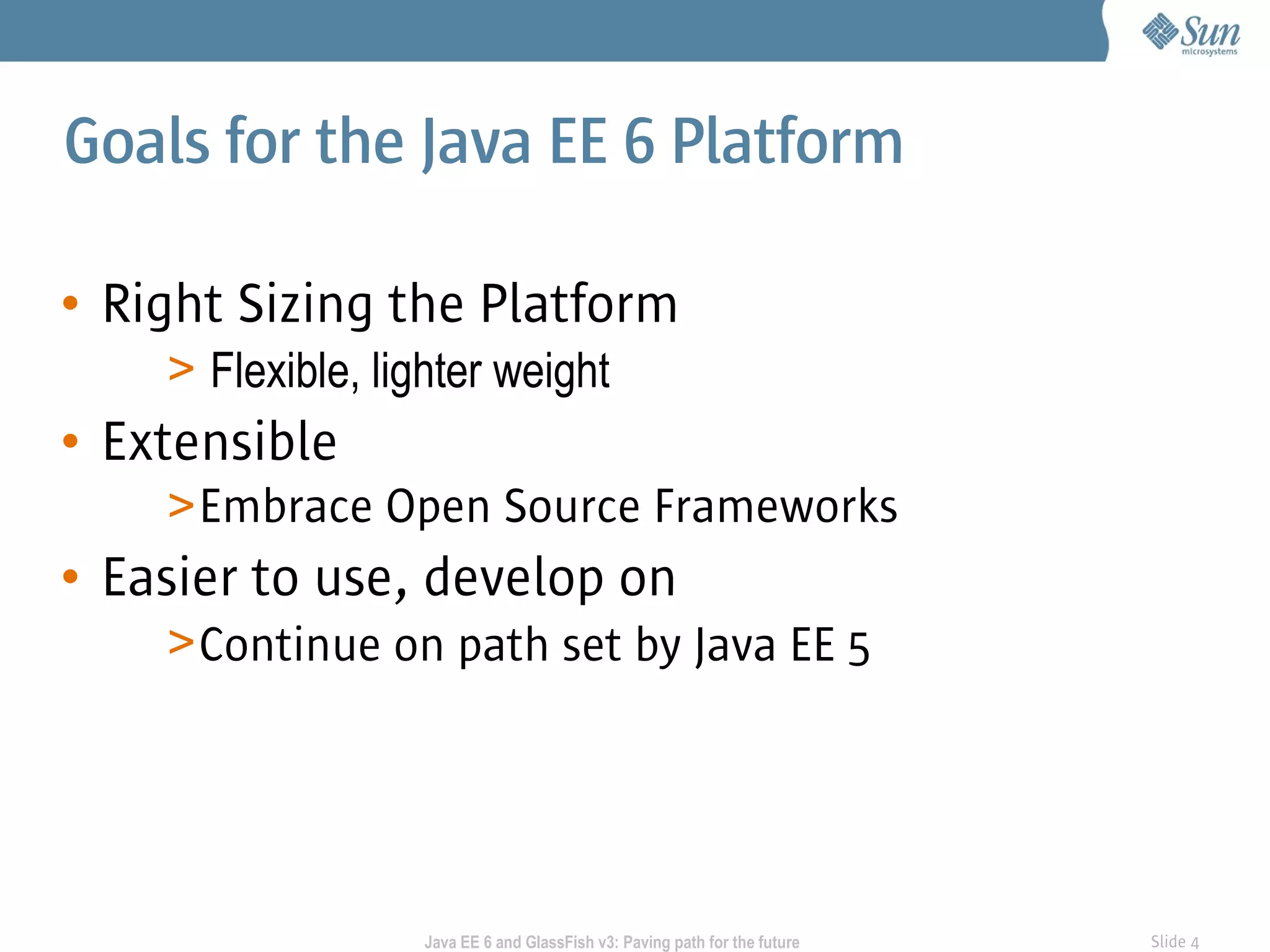 Sun microsystems

Goals for the Java EE 6 Platform

• Right Sizing the Platform
> Flexible, lighter weight
• Extensible
> Embrace Open Source Frameworks
• Easier to use, develop on
> Continue on path set by Java EE 5

Java EE 6 and GlassFish v3: Paving path for the future

Slide 4